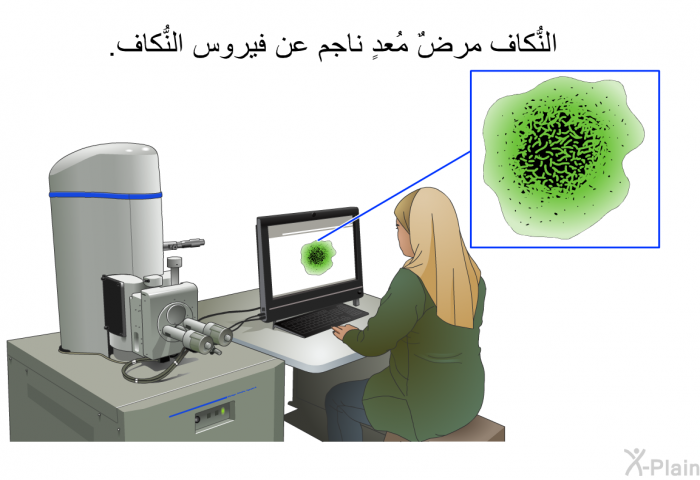 النُّكاف مرضٌ مُعدٍ ناجم عن فيروس النُّكاف.

X-Plain